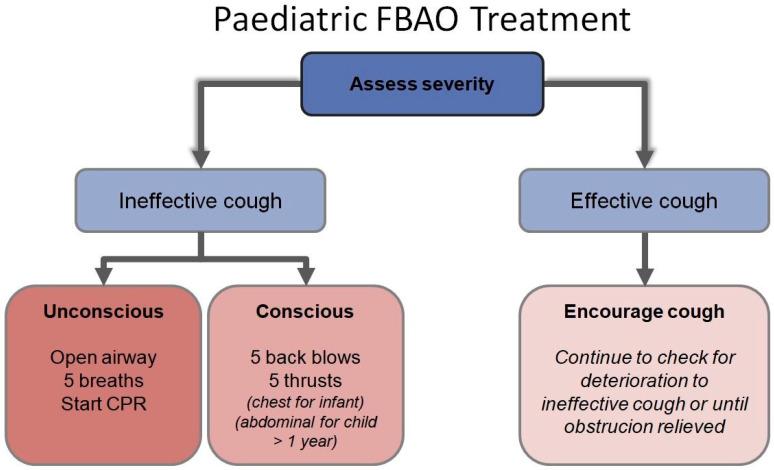 Paediatric FBAO Treatment

Assess severity

Ineffective cough

Effective cough

Unconscious

Open airway
5 breaths
Start CPR

Conscious

5 back blows
5 thrusts
(chest for infant)
(abdominal for child > 1 year)

Encourage cough

Continue to check for deterioration to ineffective cough or until obstrucion relieved